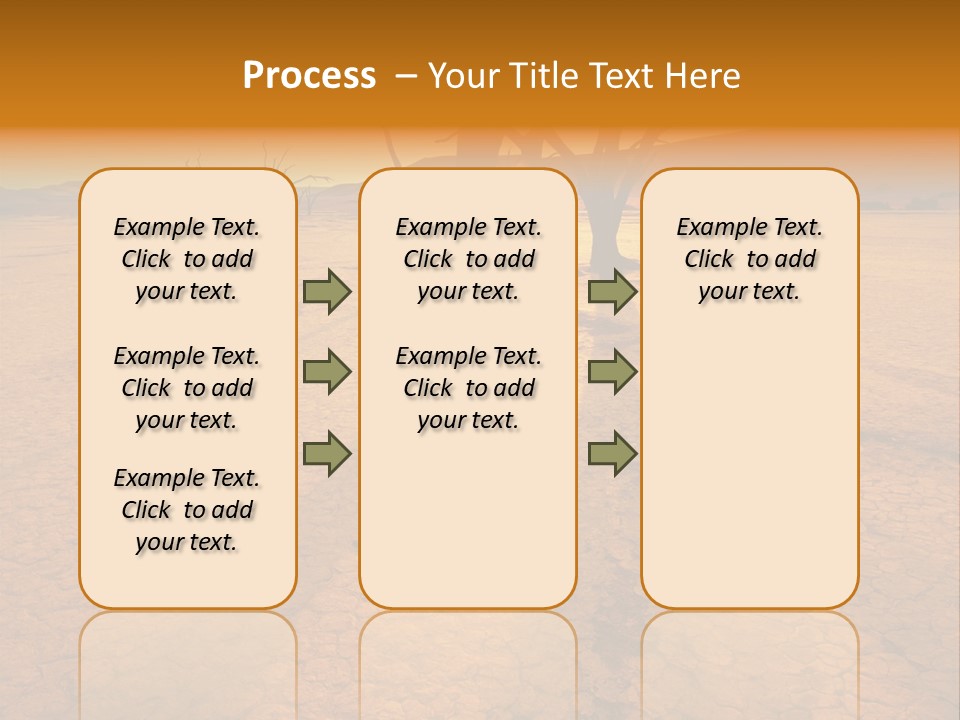 Process – Your Title Text Here

Example Text. Click to add your text.

Example Text. Click to add your text.

Example Text. Click to add your text.

Example Text. Click to add your text.

Example Text. Click to add your text.

Example Text. Click to add your text.